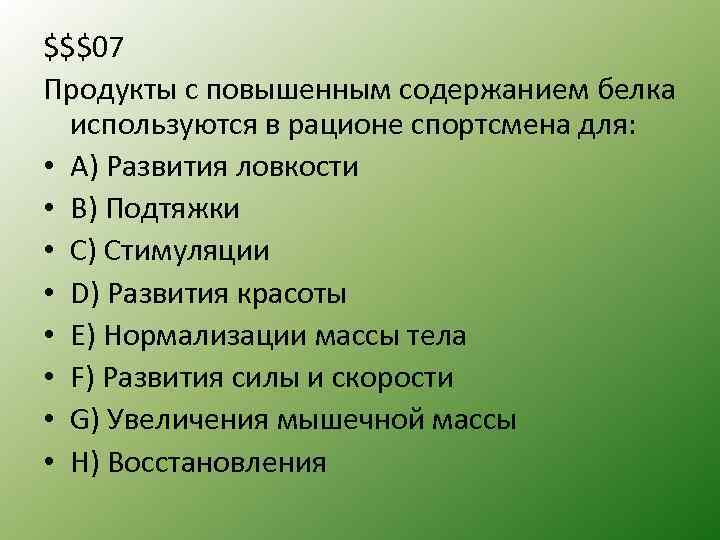 \$\$\$07

Продукты с повышенным содержанием белка используются в рационе спортсмена для:

• A) Развития ловкости
• B) Подтяжки
• C) Стимуляции
• D) Развития красоты
• E) Нормализации массы тела
• F) Развития силы и скорости
• G) Увеличения мышечной массы
• H) Восстановления